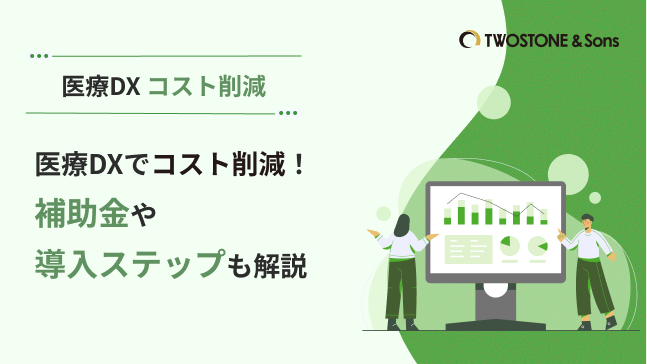 TWOSTONE & Sons

医療DX コスト削減

医療DXでコスト削減！
補助金や
導入ステップも解説